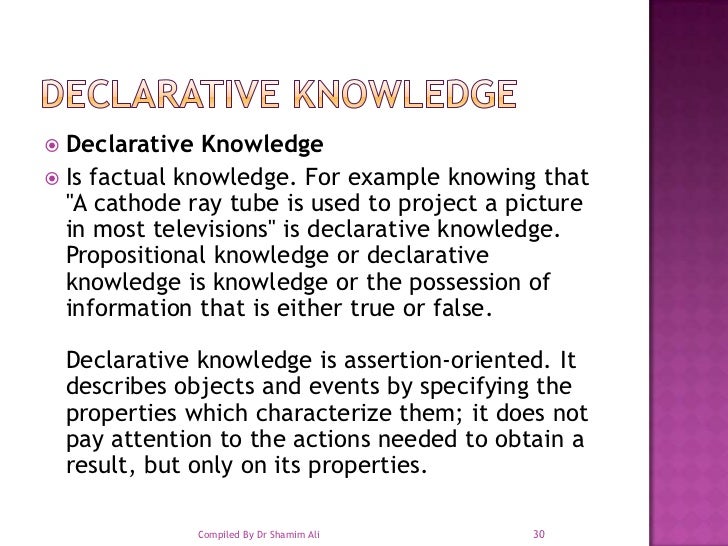 DECLARATIVE KNOWLEDGE

Declarative Knowledge

Is factual knowledge. For example knowing that "A cathode ray tube is used to project a picture in most televisions" is declarative knowledge. Propositional knowledge or declarative knowledge is knowledge or the possession of information that is either true or false.

Declarative knowledge is assertion-oriented. It describes objects and events by specifying the properties which characterize them; it does not pay attention to the actions needed to obtain a result, but only on its properties.

Compiled By Dr Shamim Ali

30